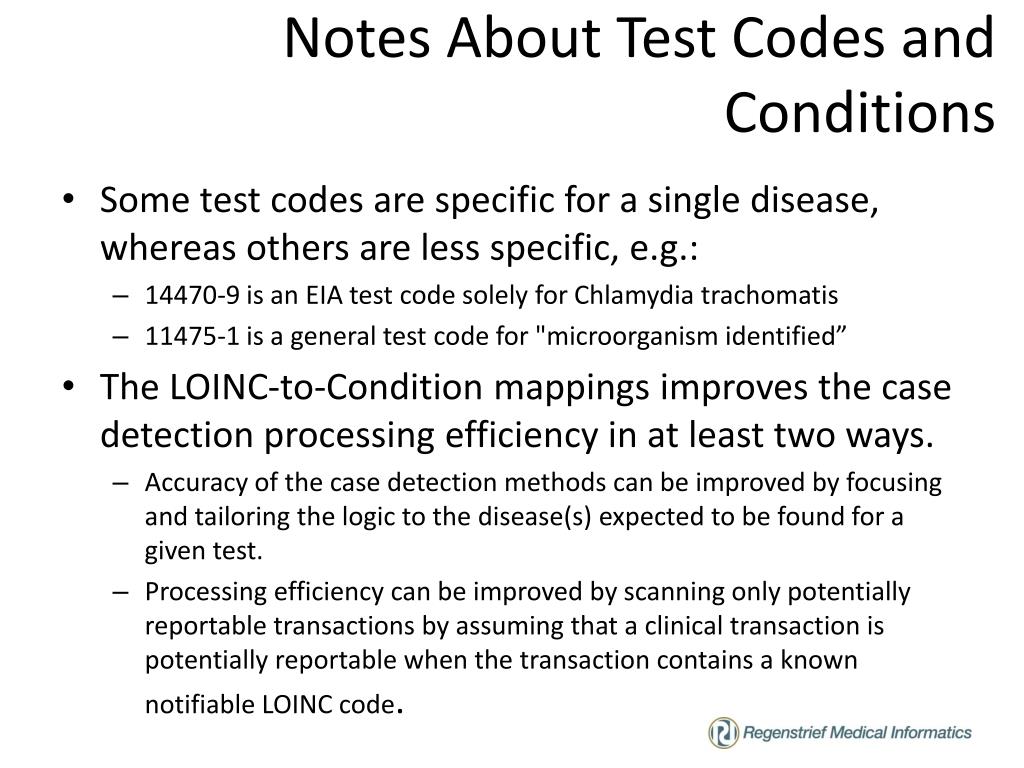 Notes About Test Codes and Conditions

• Some test codes are specific for a single disease, whereas others are less specific, e.g.:
– 14470-9 is an EIA test code solely for Chlamydia trachomatis
– 11475-1 is a general test code for "microorganism identified”

• The LOINC-to-Condition mappings improves the case detection processing efficiency in at least two ways.
– Accuracy of the case detection methods can be improved by focusing and tailoring the logic to the disease(s) expected to be found for a given test.
– Processing efficiency can be improved by scanning only potentially reportable transactions by assuming that a clinical transaction is potentially reportable when the transaction contains a known notifiable LOINC code.

Regenstrief Medical Informatics